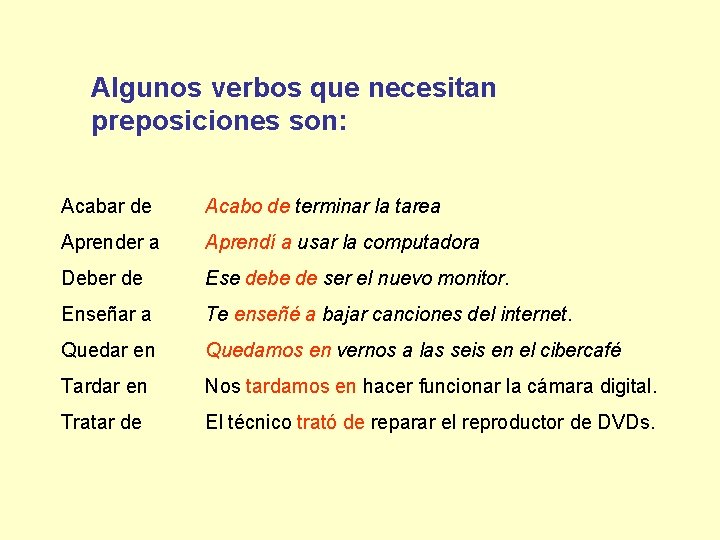 Algunos verbos que necesitan preposiciones son:

| | |
|---|---|
| Acabar de | Acabo de terminar la tarea |
| Aprender a | Aprendí a usar la computadora |
| Deber de | Ese debe de ser el nuevo monitor. |
| Enseñar a | Te enseñé a bajar canciones del internet. |
| Quedar en | Quedamos en vernos a las seis en el cibercafé |
| Tardar en | Nos tardamos en hacer funcionar la cámara digital. |
| Tratar de | El técnico trató de reparar el reproductor de DVDs. |